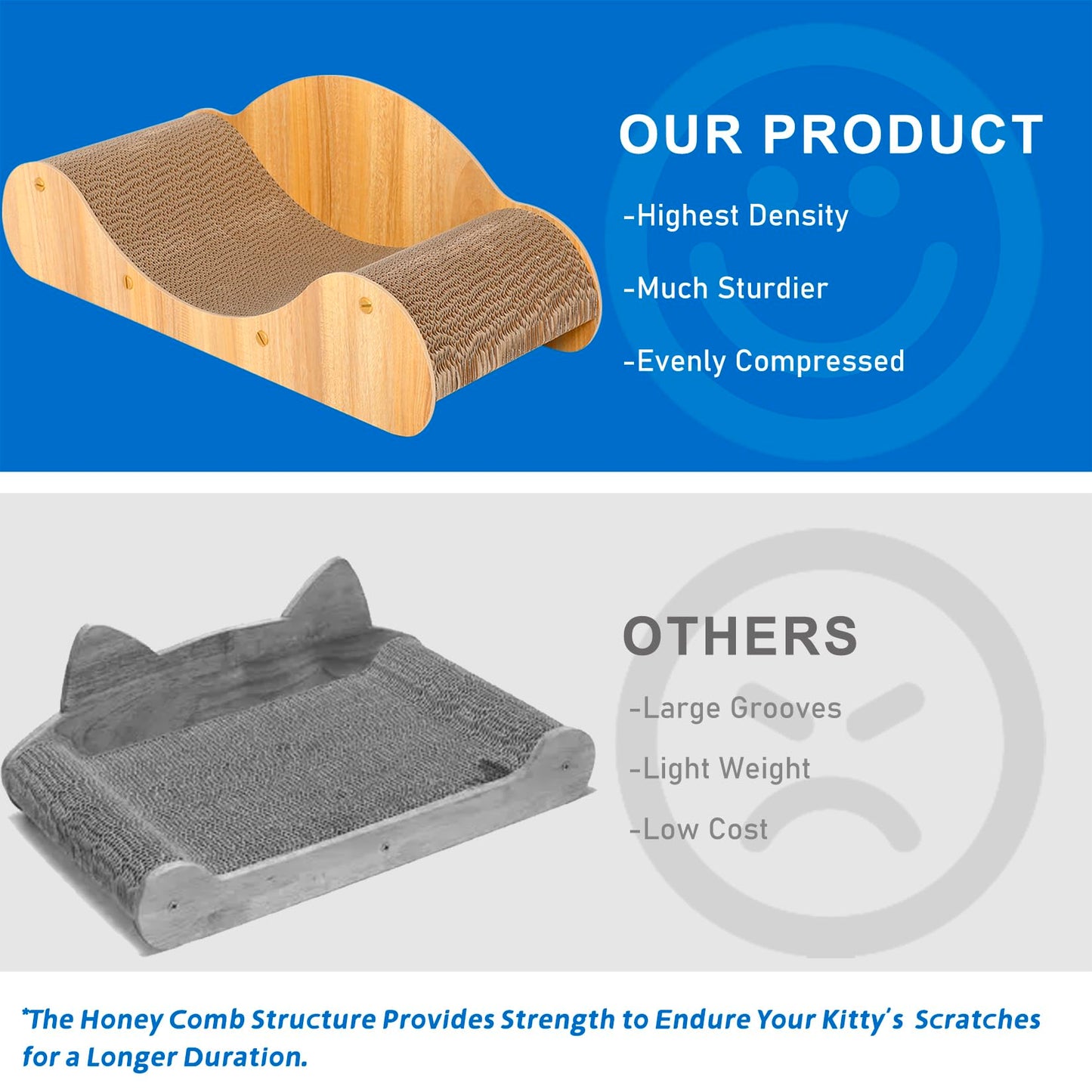 OUR PRODUCT

-Highest Density

-Much Sturdier

-Evenly Compressed

OTHERS

-Large Grooves

-Light Weight

-Low Cost

*The Honey Comb Structure Provides Strength to Endure Your Kitty's Scratches for a Longer Duration.